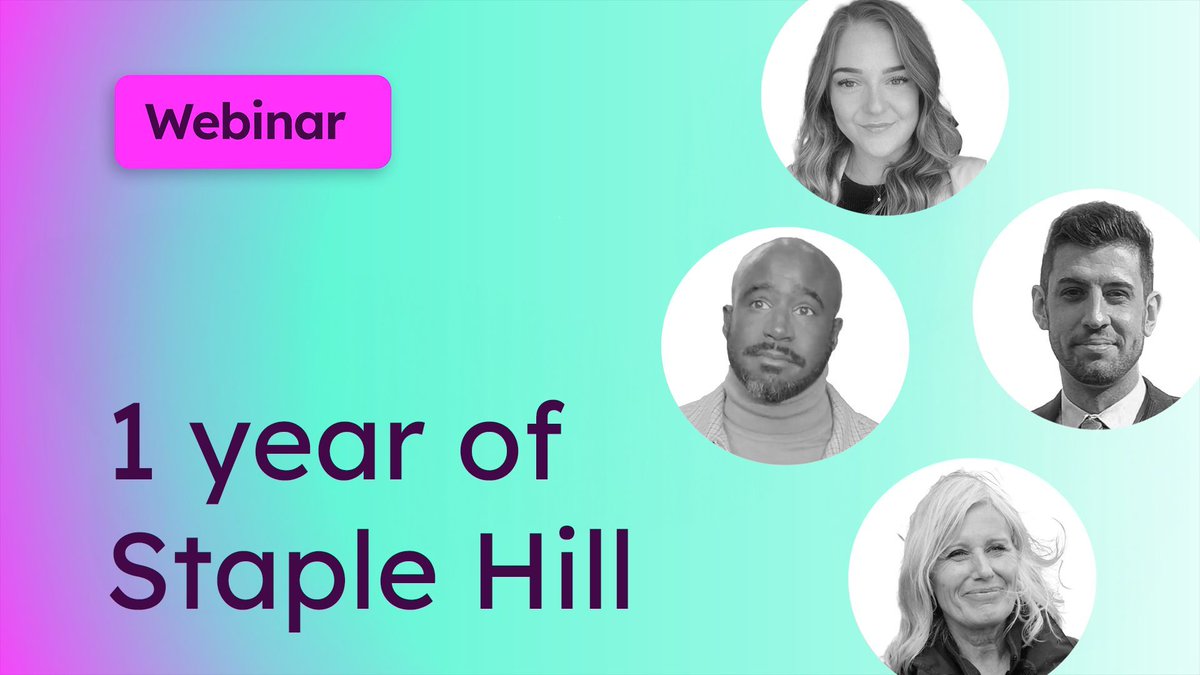 Webinar

1 year of Staple Hill